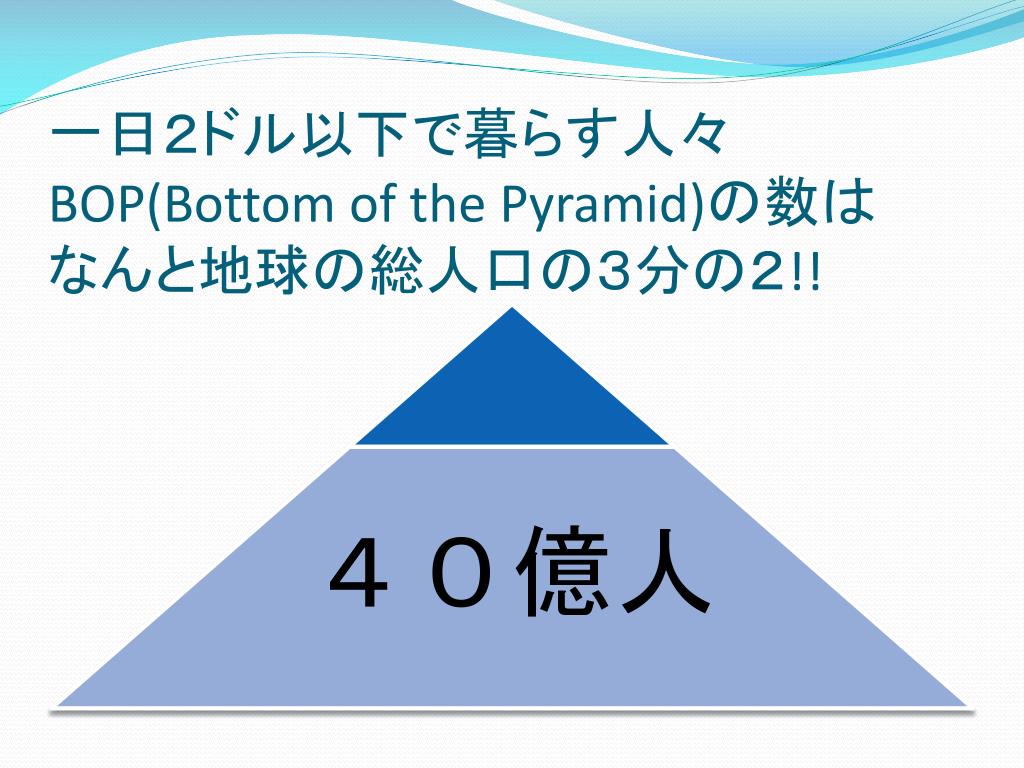 一日2ドル以下で暮らす人々
BOP(Bottom of the Pyramid)の数は
なんと地球の総人口の3分の2!!

４０億人